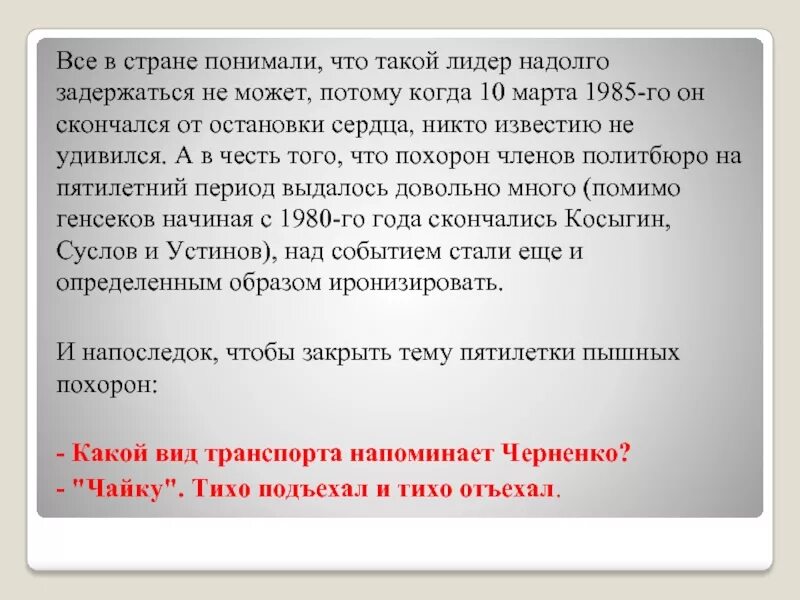 Все в стране понимали, что такой лидер надолго задержаться не может, потому когда 10 марта 1985-го он скончался от остановки сердца, никто известию не удивился. А в честь того, что похорон членов политбюро на пятилетний период выдалось довольно много (помимо генсеков начиная с 1980-го года скончались Косыгин, Суслов и Устинов), над событием стали еще и определенным образом иронизировать.

И напоследок, чтобы закрыть тему пятилетки пышных похорон:

- Какой вид транспорта напоминает Черненко?
- "Чайку". Тихо подъехал и тихо отъехал.